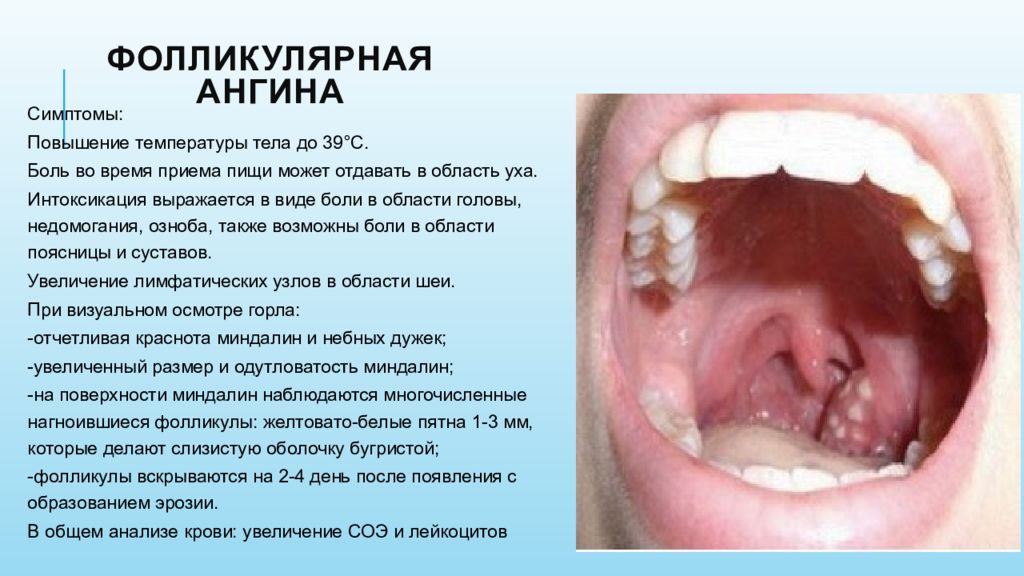 ФОЛЛИКУЛЯРНАЯ АНГИНА

Симптомы:

Повышение температуры тела до 39°С.

Боль во время приема пищи может отдавать в область уха.

Интоксикация выражается в виде боли в области головы, недомогания, озноба, также возможны боли в области поясницы и суставов.

Увеличение лимфатических узлов в области шеи.

При визуальном осмотре горла:

-отчетливая краснота миндалин и небных дужек;

-увеличенный размер и одутловатость миндалин;

-на поверхности миндалин наблюдаются многочисленные нагноившиеся фолликулы: желтовато-белые пятна 1-3 мм, которые делают слизистую оболочку бугристой;

-фолликулы вскрываются на 2-4 день после появления с образованием эрозии.

В общем анализе крови: увеличение СОЭ и лейкоцитов